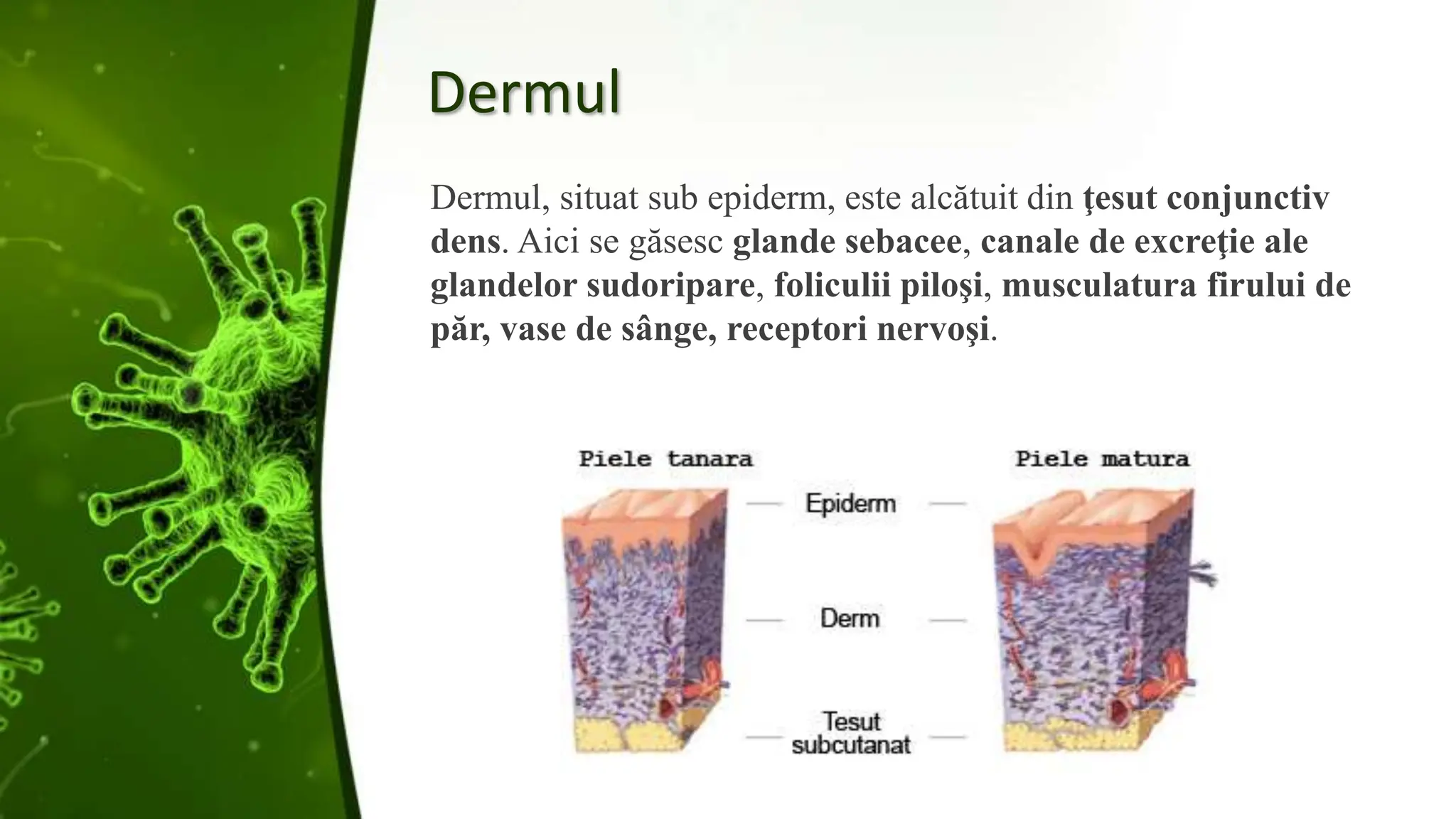 Dermul

Dermul, situat sub epiderm, este alcătuit din ţesut conjunctiv dens. Aici se găsesc glande sebacee, canale de excreţie ale glandelor sudoripare, foliculii piloşi, musculatura firului de păr, vase de sânge, receptori nervoşi.

Piele tanara

Piele matura

Epiderm

Derm

Tesut subcutanat